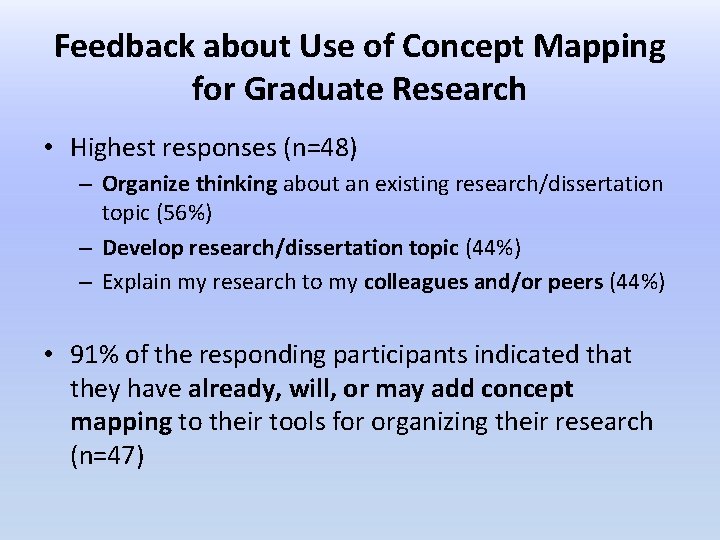 Feedback about Use of Concept Mapping for Graduate Research

• Highest responses (n=48)
– Organize thinking about an existing research/dissertation topic (56%)
– Develop research/dissertation topic (44%)
– Explain my research to my colleagues and/or peers (44%)

• 91% of the responding participants indicated that they have already, will, or may add concept mapping to their tools for organizing their research (n=47)